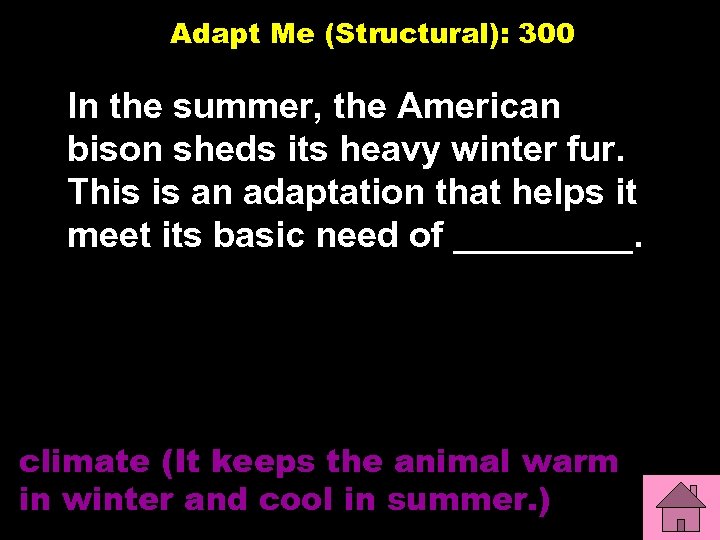 Adapt Me (Structural): 300

In the summer, the American bison sheds its heavy winter fur. This is an adaptation that helps it meet its basic need of _________.

climate (It keeps the animal warm in winter and cool in summer.)